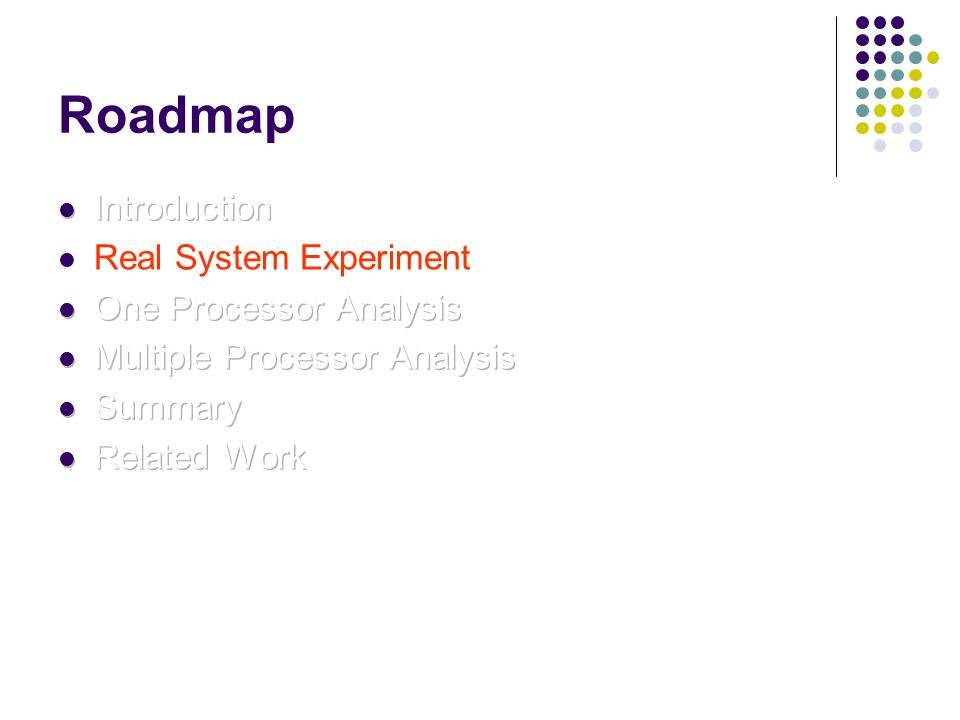 Roadmap

- Introduction
- Real System Experiment
- One Processor Analysis
- Multiple Processor Analysis
- Summary
- Related Work